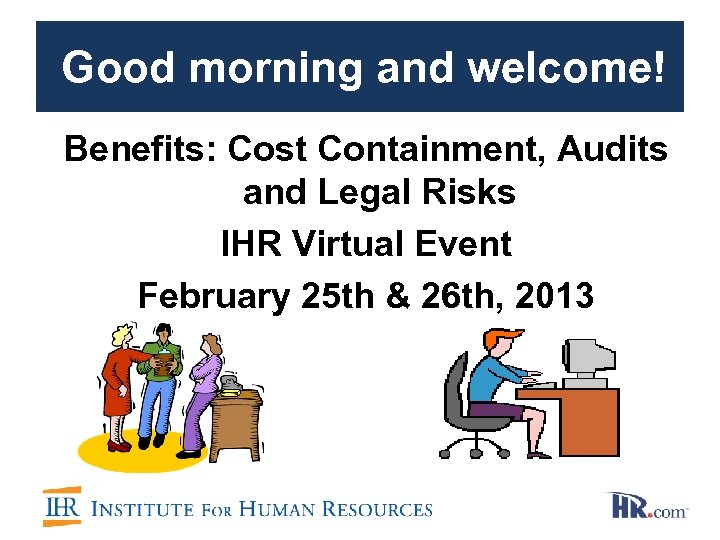 Good morning and welcome!

Benefits: Cost Containment, Audits and Legal Risks

IHR Virtual Event

February 25th & 26th, 2013

IHR INSTITUTE FOR HUMAN RESOURCES

HR.com